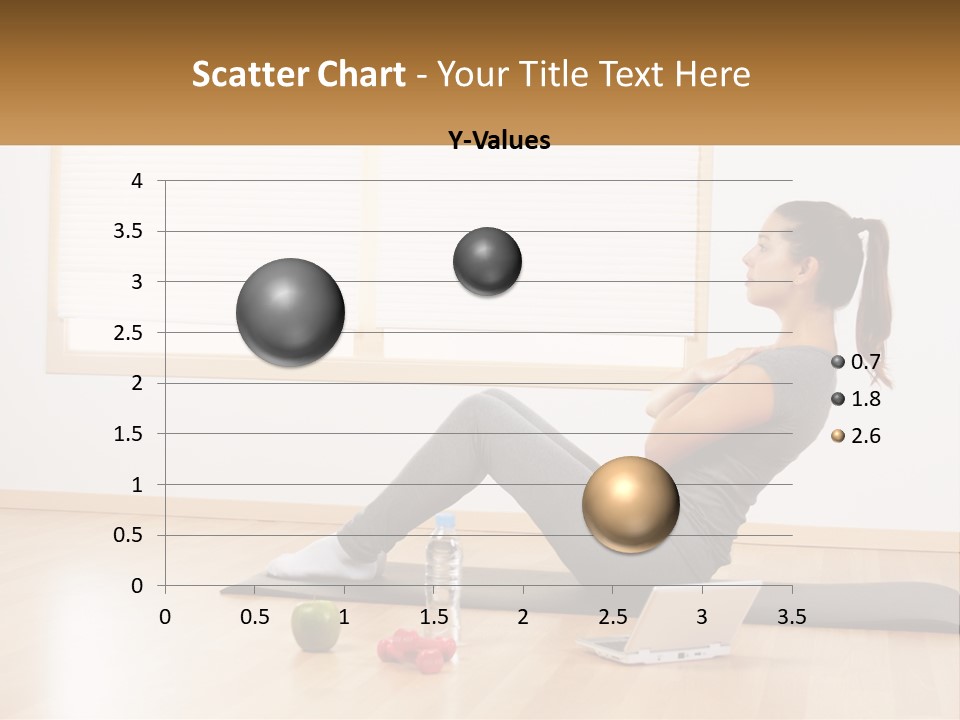 Scatter Chart - Your Title Text Here

Y-Values

4
3.5
3
2.5
2
1.5
1
0.5
0

0 0.5 1 1.5 2 2.5 3 3.5

0.7
1.8
2.6